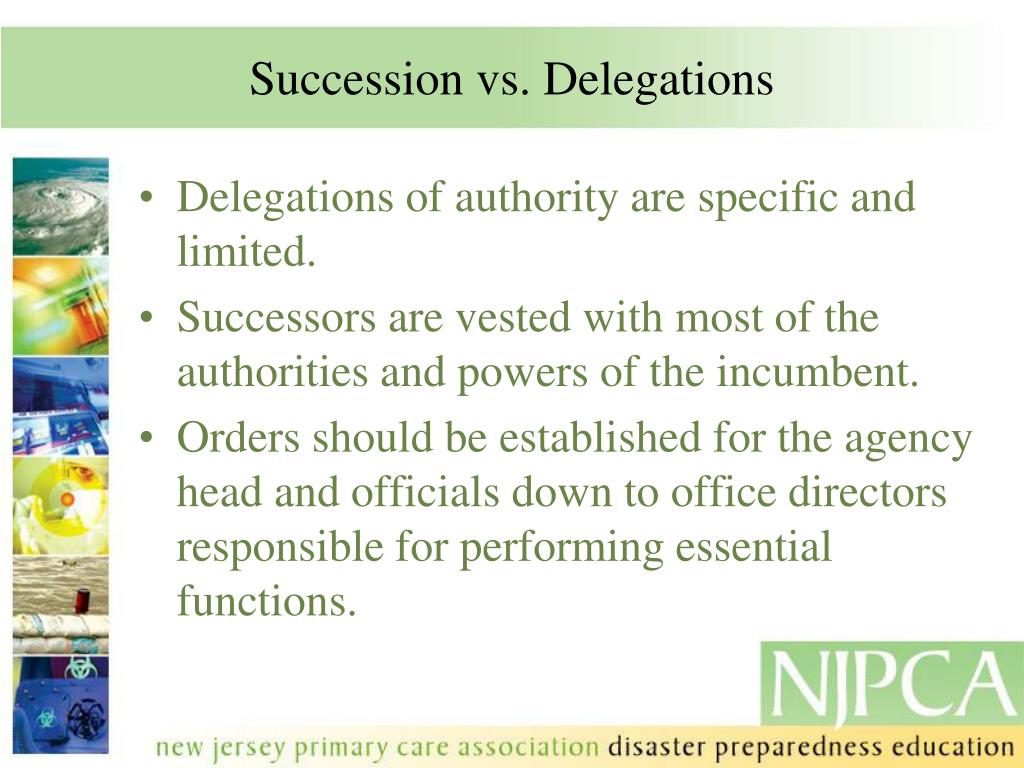 Succession vs. Delegations

• Delegations of authority are specific and limited.
• Successors are vested with most of the authorities and powers of the incumbent.
• Orders should be established for the agency head and officials down to office directors responsible for performing essential functions.

NJPCA

new jersey primary care association disaster preparedness education